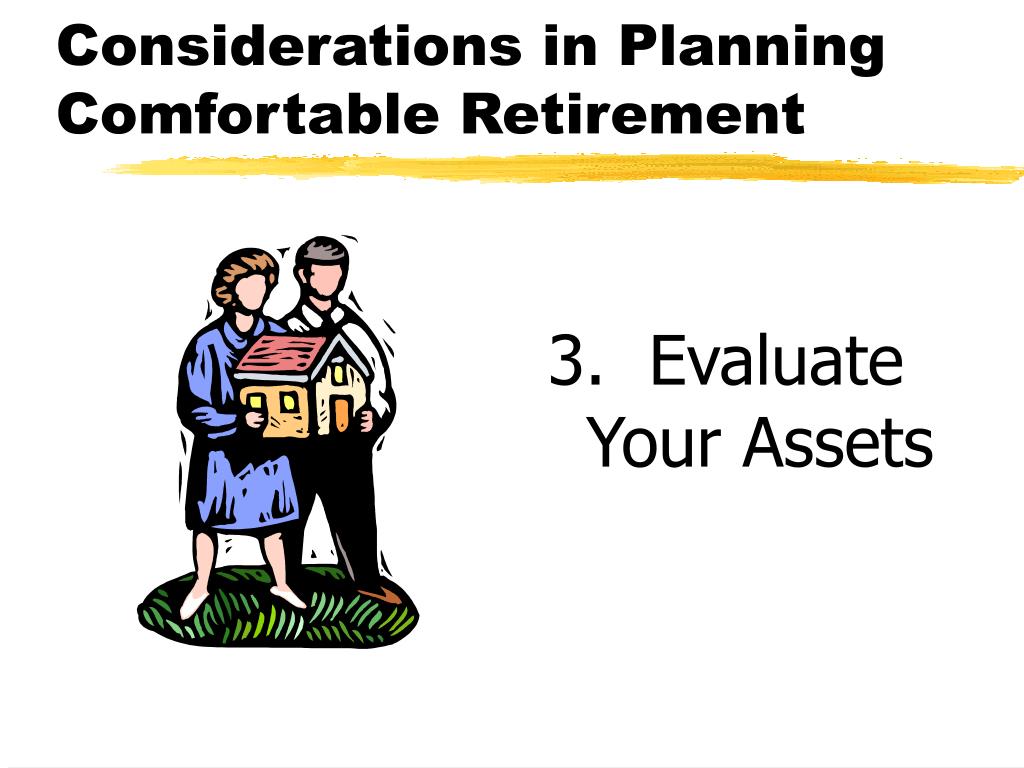 Considerations in Planning Comfortable Retirement

3. Evaluate Your Assets